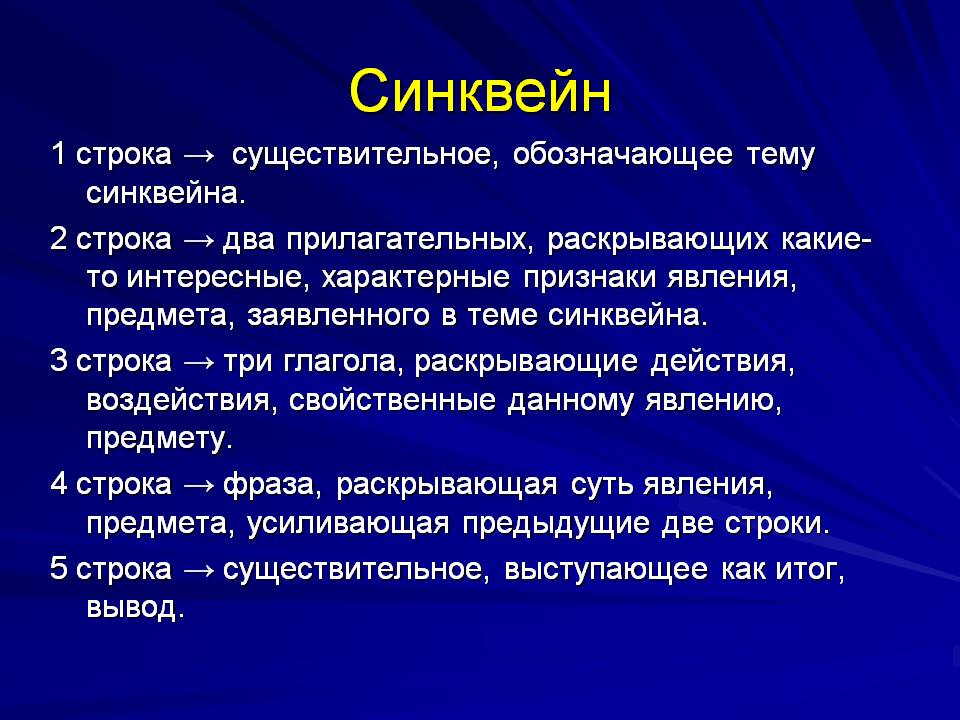 Синквейн

1 строка → существительное, обозначающее тему синквейна.

2 строка → два прилагательных, раскрывающих какие-то интересные, характерные признаки явления, предмета, заявленного в теме синквейна.

3 строка → три глагола, раскрывающие действия, воздействия, свойственные данному явлению, предмету.

4 строка → фраза, раскрывающая суть явления, предмета, усиливающая предыдущие две строки.

5 строка → существительное, выступающее как итог, вывод.